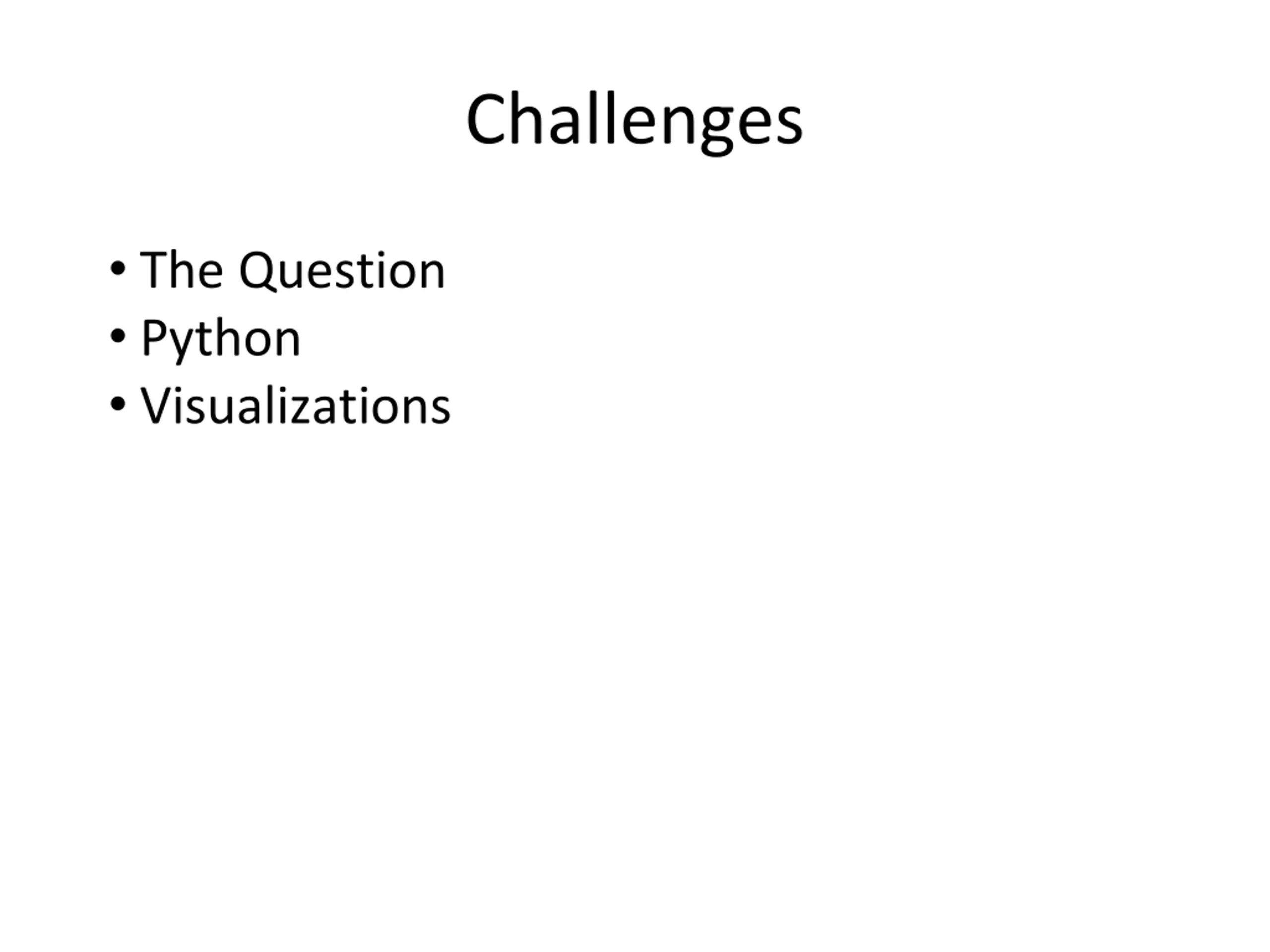 Challenges

• The Question
• Python
• Visualizations